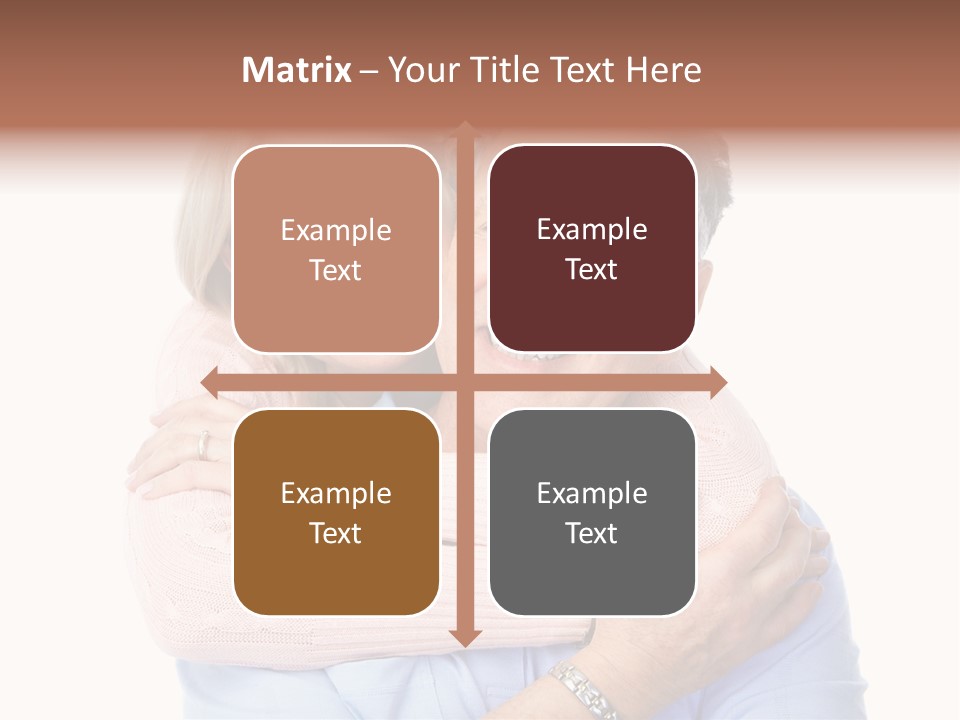 Matrix – Your Title Text Here

Example Text

Example Text

Example Text

Example Text